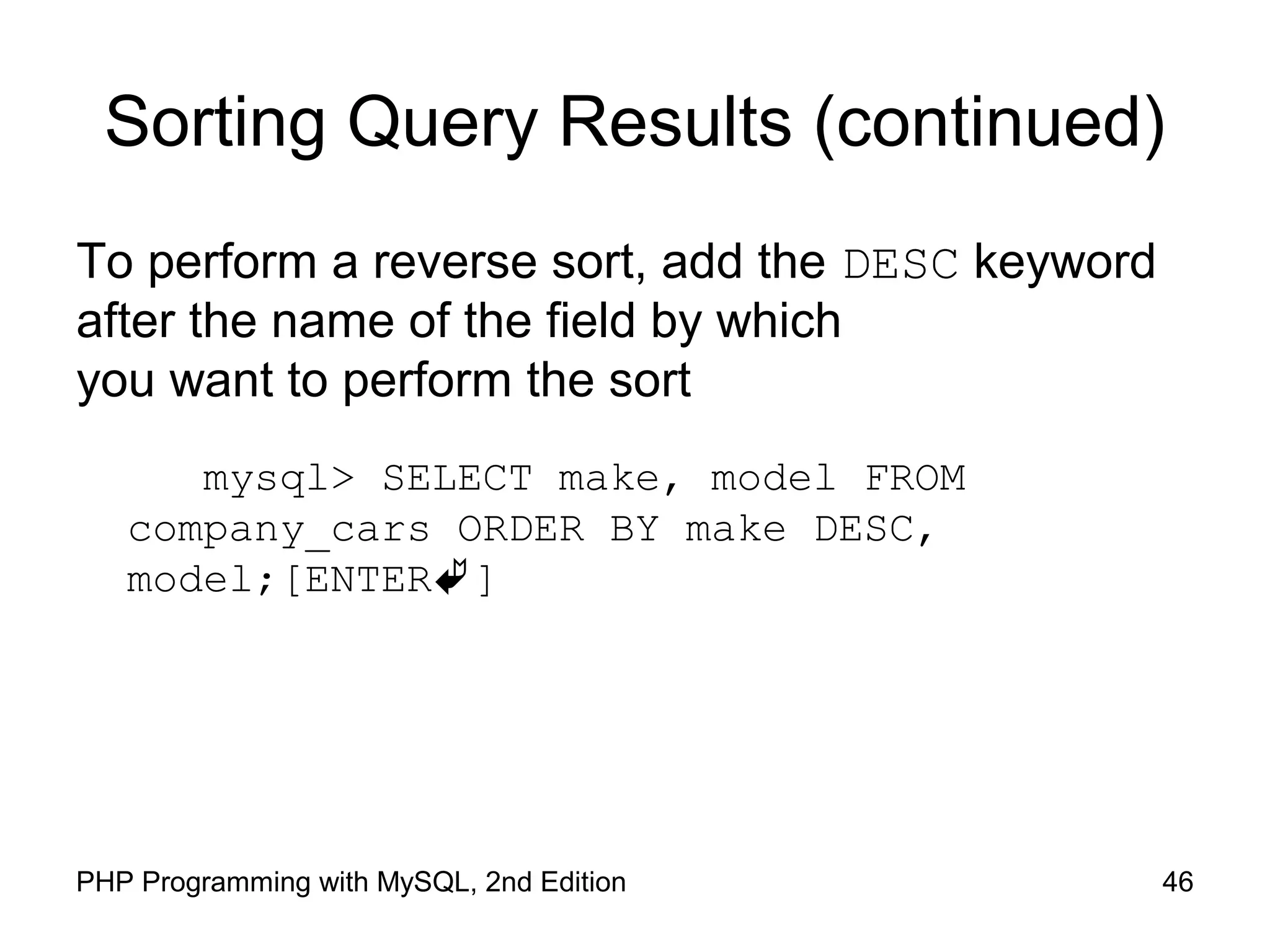 Sorting Query Results (continued)

To perform a reverse sort, add the DESC keyword after the name of the field by which you want to perform the sort

mysql> SELECT make, model FROM company_cars ORDER BY make DESC, model;[ENTER↵]

PHP Programming with MySQL, 2nd Edition

46